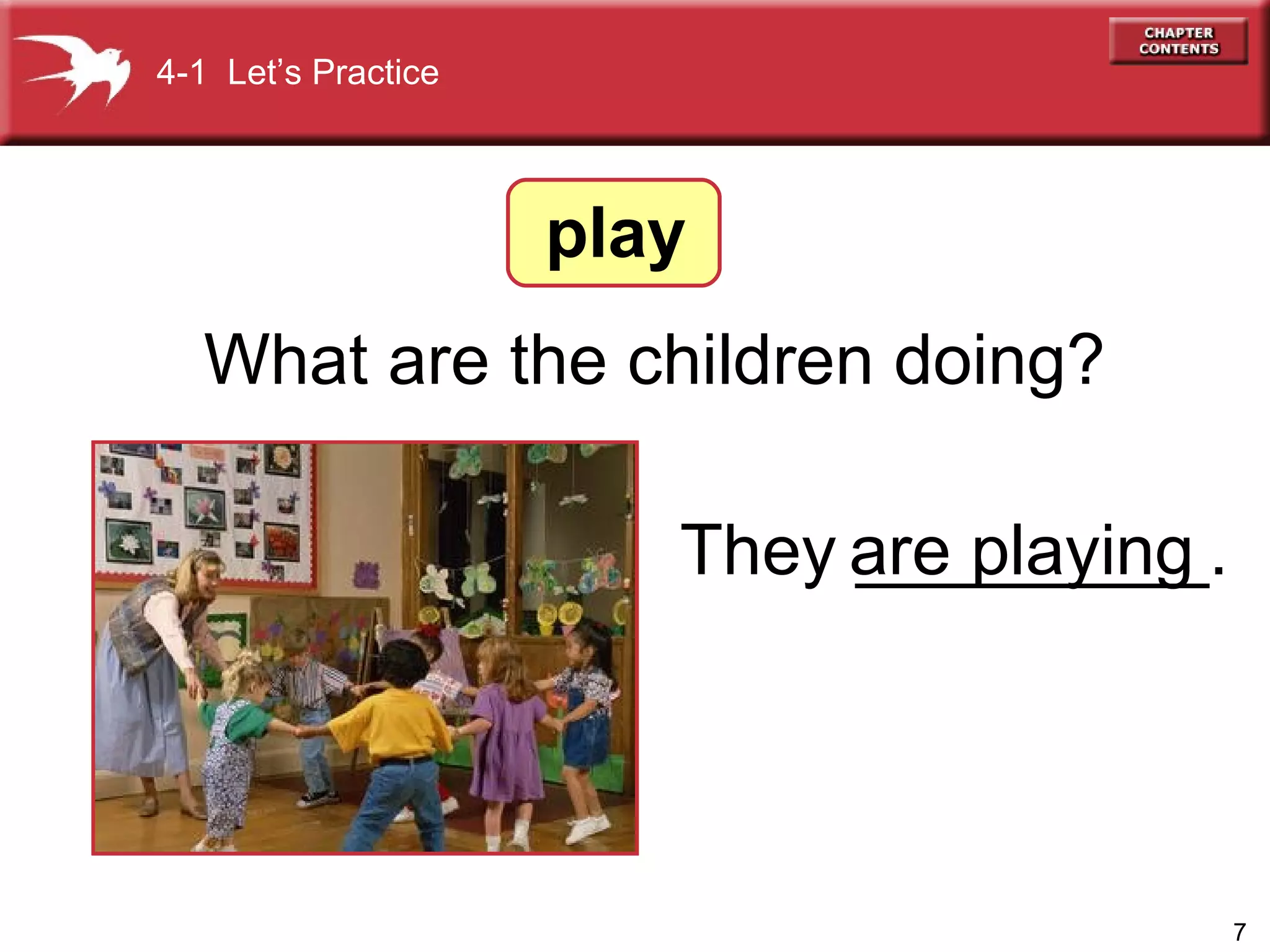 4-1 Let's Practice

CHAPTER CONTENTS

play

What are the children doing?

They are playing .

7